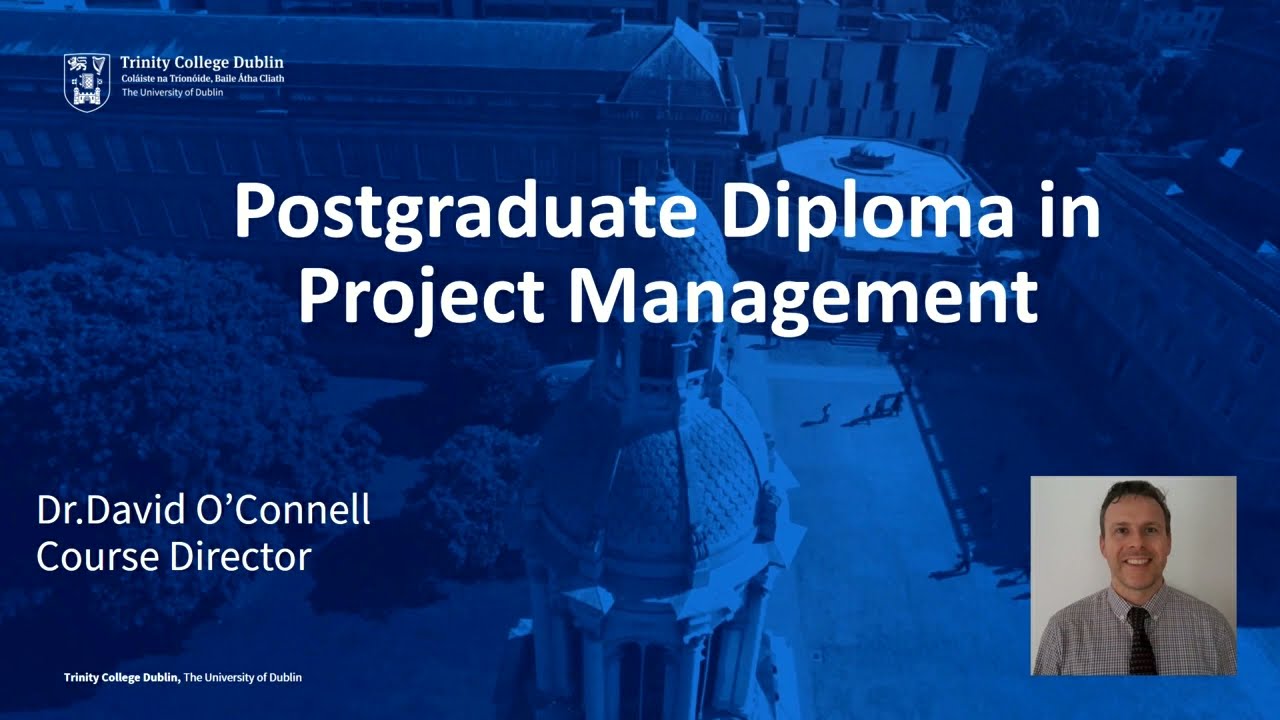 Trinity College Dublin
Coláiste na Tríonóide, Baile Átha Cliath
The University of Dublin

Postgraduate Diploma in Project Management

Dr.David O'Connell
Course Director

Trinity College Dublin, The University of Dublin